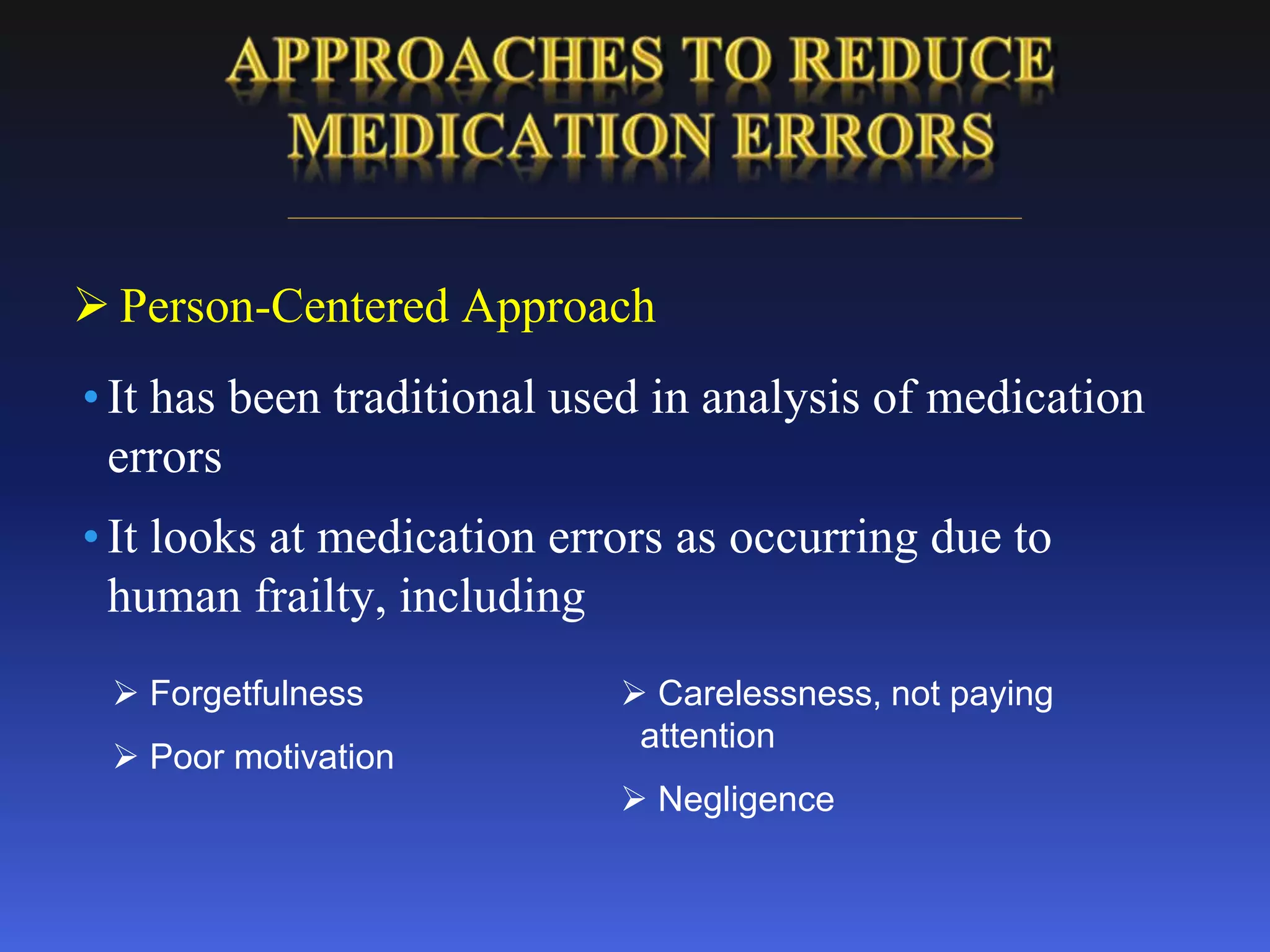 APPROACHES TO REDUCE MEDICATION ERRORS

➢ Person-Centered Approach

• It has been traditional used in analysis of medication errors

• It looks at medication errors as occurring due to human frailty, including

➢ Forgetfulness

➢ Poor motivation

➢ Carelessness, not paying attention

➢ Negligence